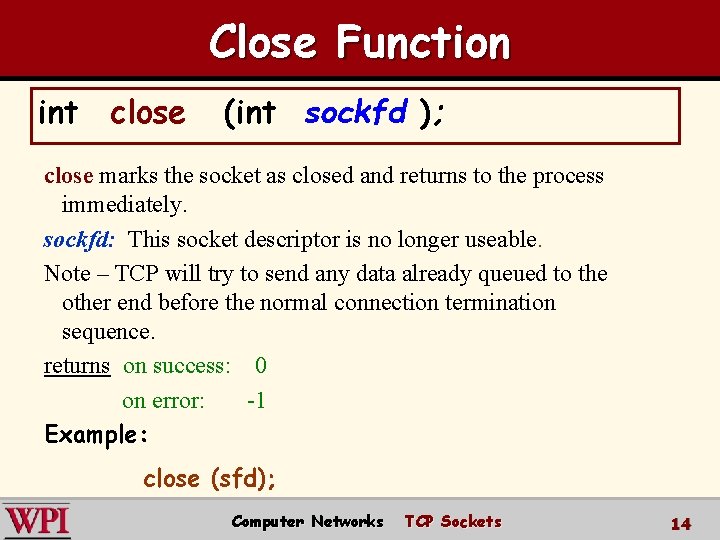 Close Function

int close (int sockfd );

close marks the socket as closed and returns to the process immediately.

sockfd: This socket descriptor is no longer useable.

Note – TCP will try to send any data already queued to the other end before the normal connection termination sequence.

returns on success: 0

on error: -1

Example:

close (sfd);

WPI Computer Networks TCP Sockets 14